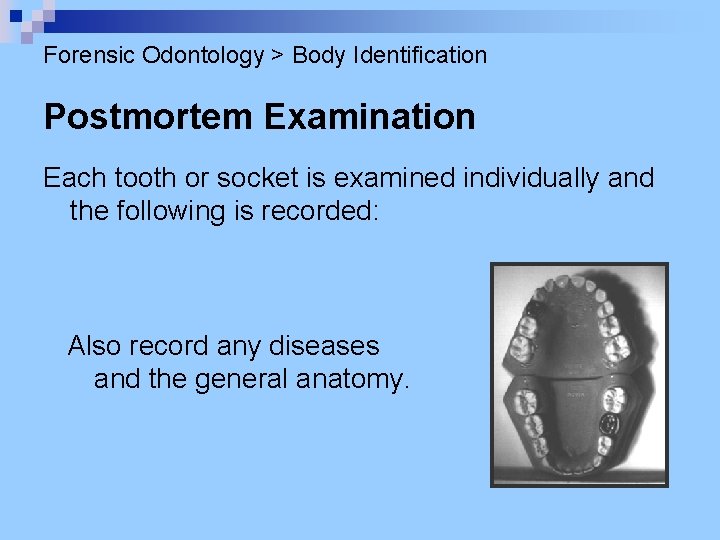 Forensic Odontology > Body Identification

Postmortem Examination

Each tooth or socket is examined individually and the following is recorded:

Also record any diseases and the general anatomy.